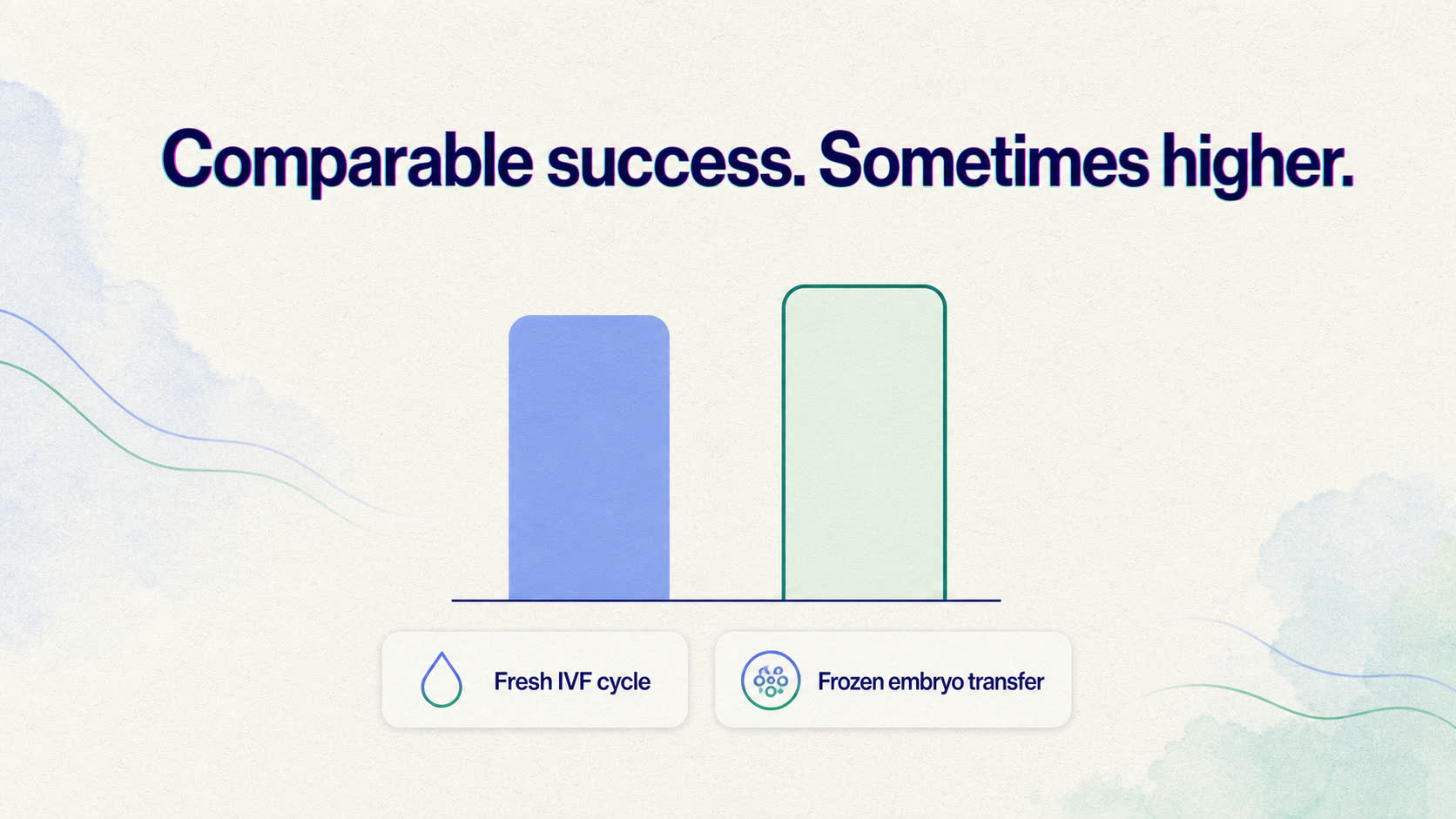 Comparable success. Sometimes higher.

Fresh IVF cycle

Frozen embryo transfer